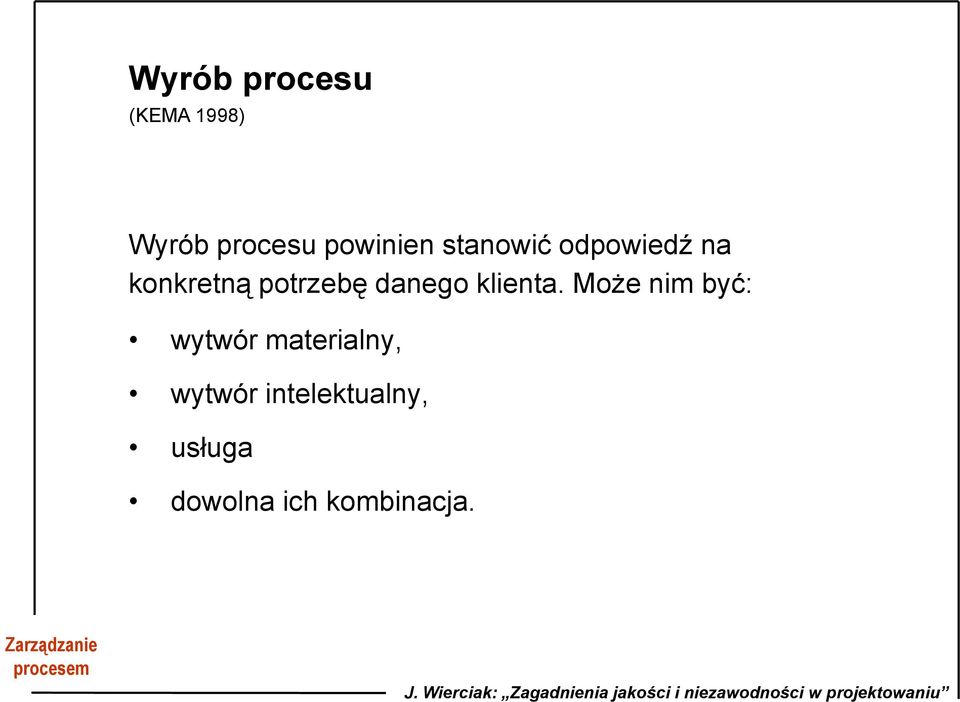 Wyrób procesu
(KEMA 1998)

Wyrób procesu powinien stanowić odpowiedź na konkretną potrzebę danego klienta. Może nim być:

• wytwór materialny,
• wytwór intelektualny,
• usługa
• dowolna ich kombinacja.

Zarządzanie procesem

J. Wierciak: „Zagadnienia jakości i niezawodności w projektowaniu”